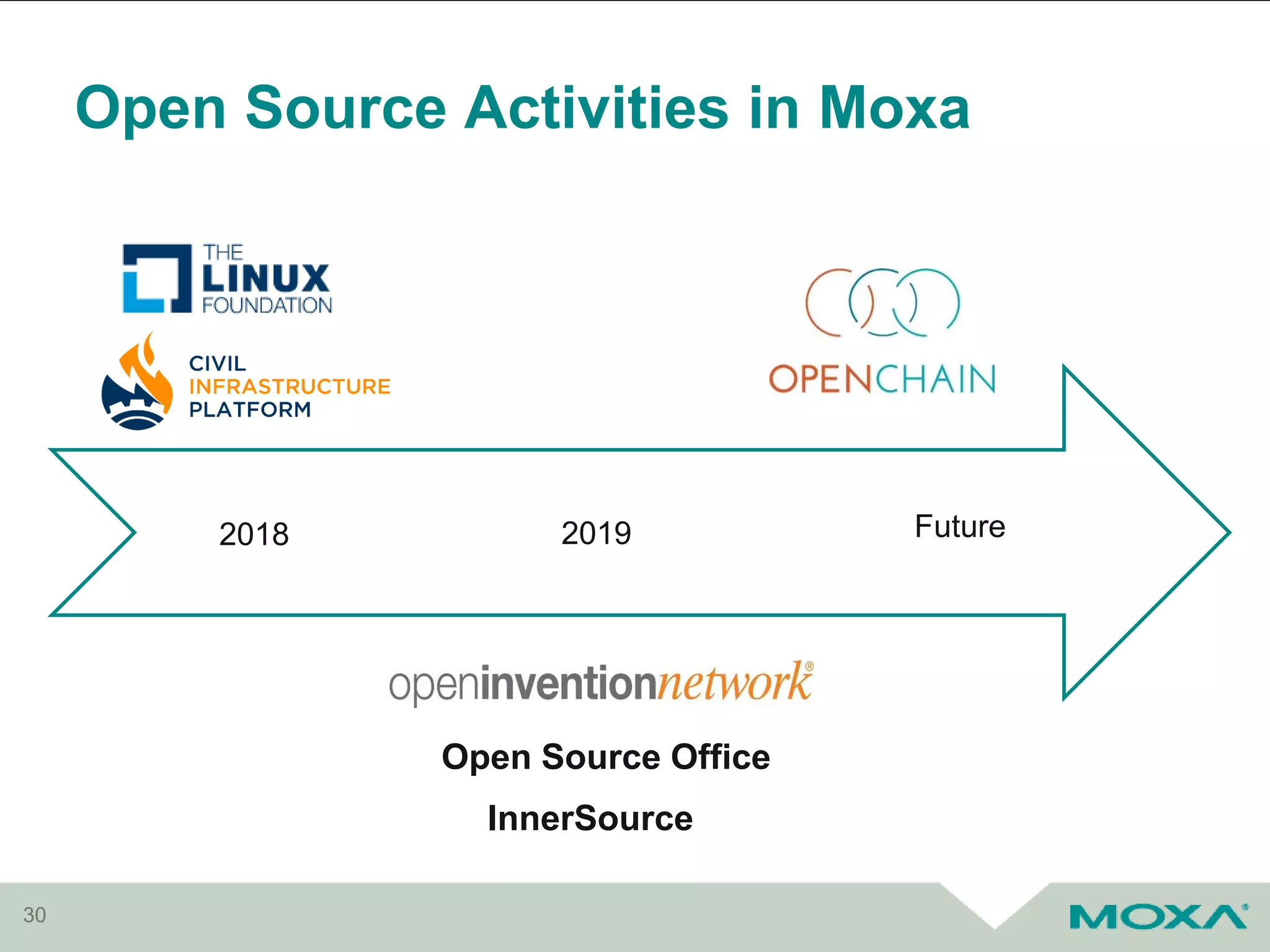 Open Source Activities in Moxa

THE LINUX FOUNDATION

CIVIL INFRASTRUCTURE PLATFORM

OPENCHAIN

2018

2019

Future

openinventionnetwork®

Open Source Office

InnerSource

30

MOXA®